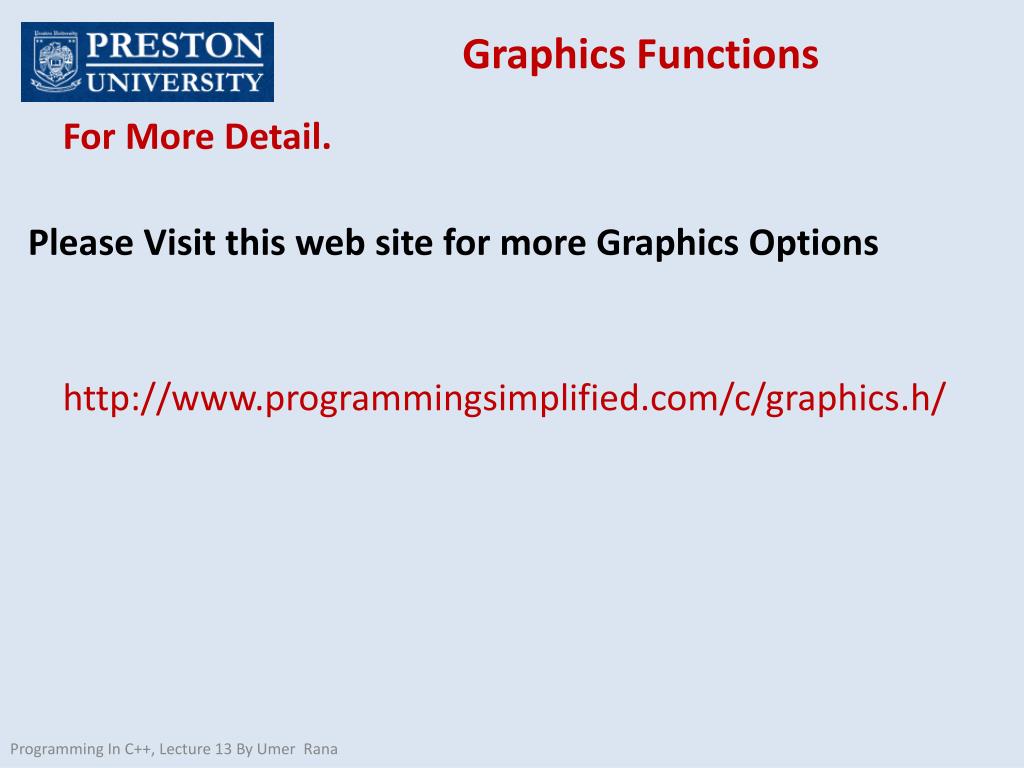 PRESTON UNIVERSITY

Graphics Functions

For More Detail.

Please Visit this web site for more Graphics Options

http://www.programmingsimplified.com/c/graphics.h/

Programming In C++, Lecture 13 By Umer Rana